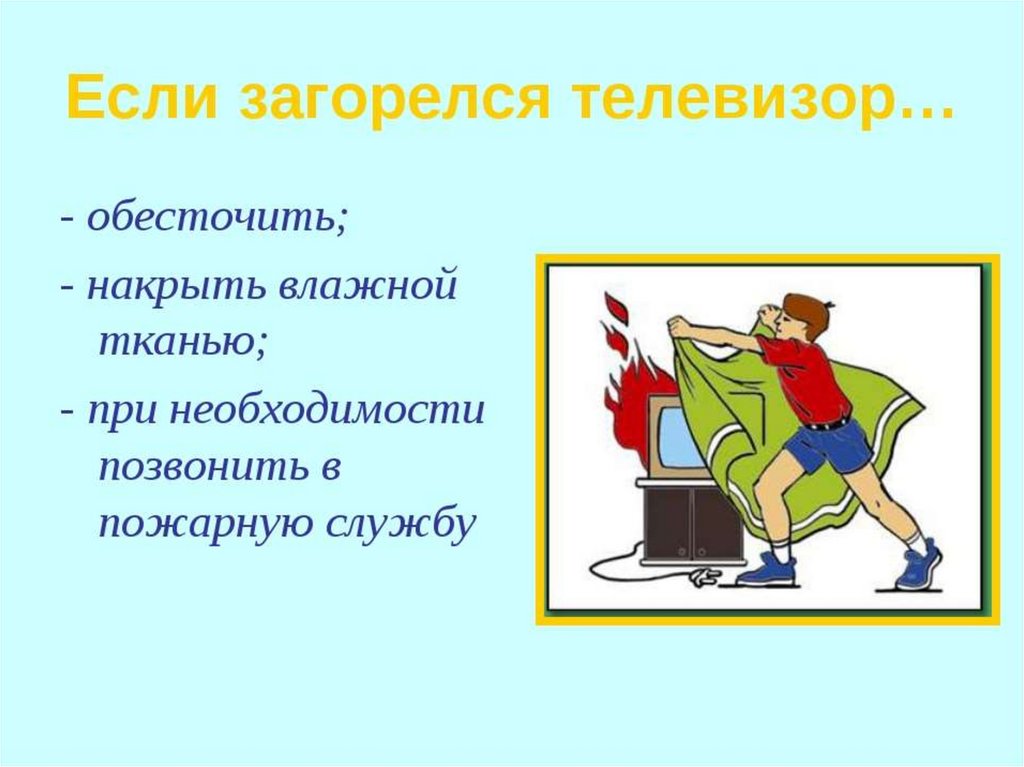 Если загорелся телевизор…

- обесточить;

- накрыть влажной тканью;

- при необходимости позвонить в пожарную службу